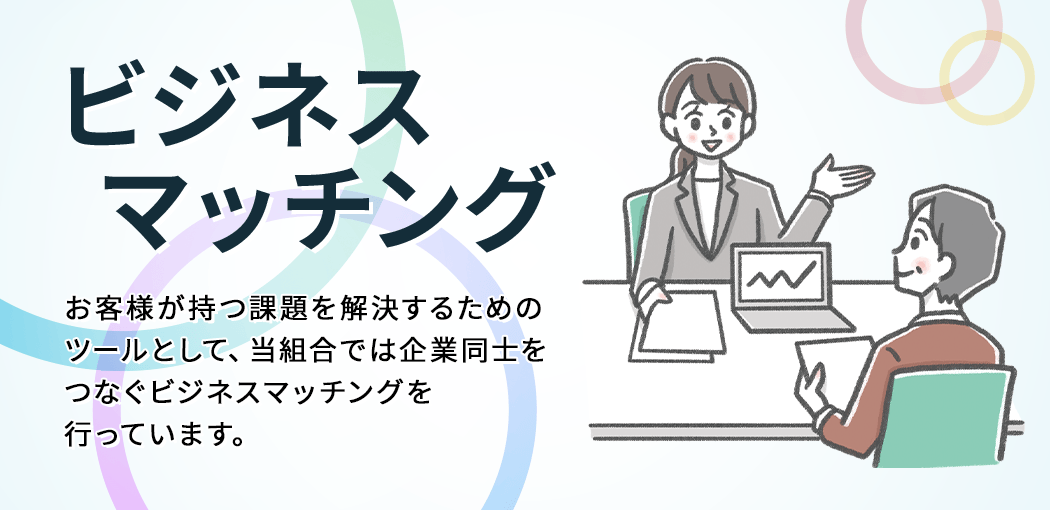 ビジネス
マッチング

お客様が持つ課題を解決するためのツールとして、当組合では企業同士をつなぐビジネスマッチングを行っています。